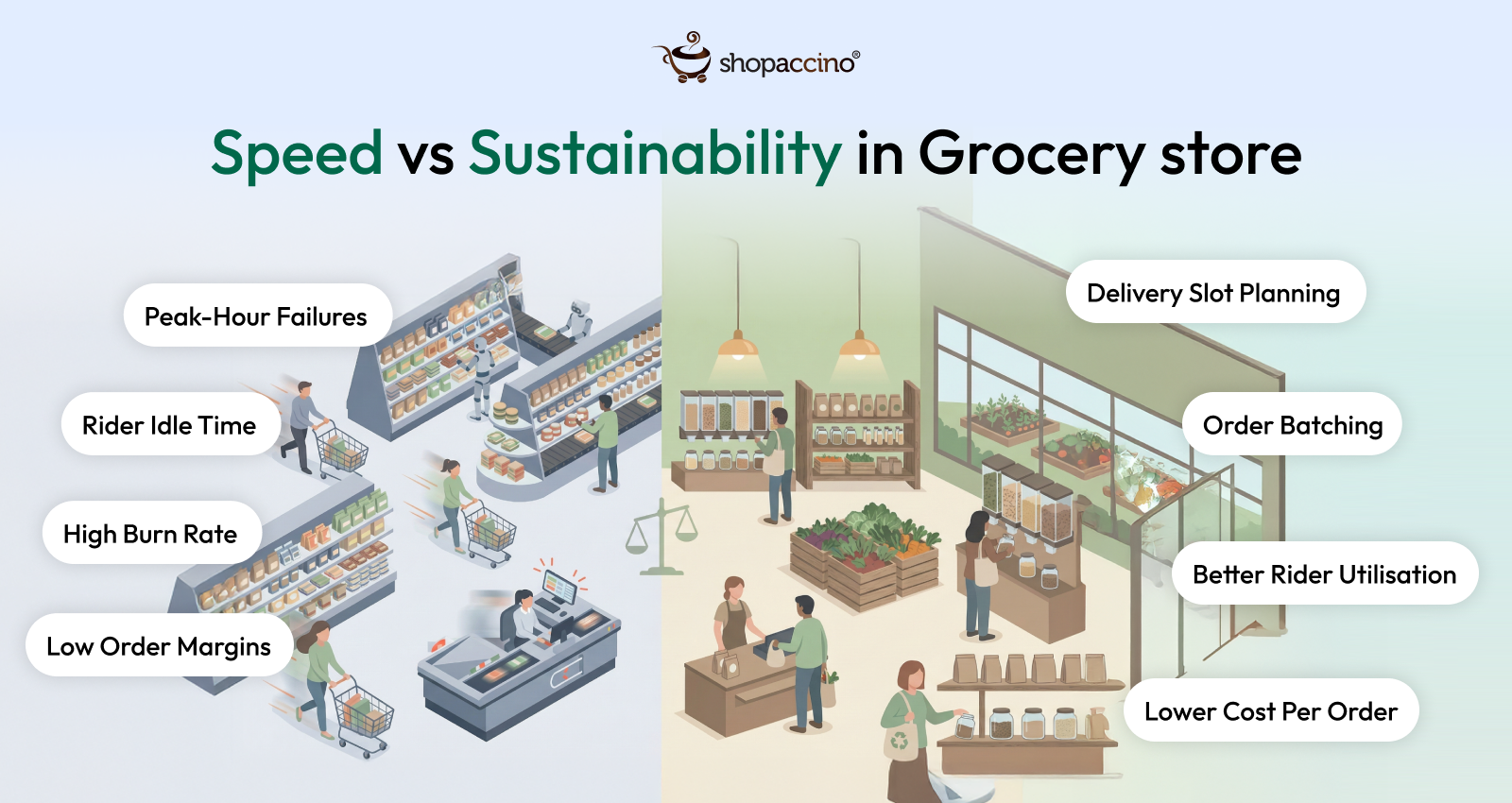 shopaccino®

Speed vs Sustainability in Grocery store

Peak-Hour Failures

Rider Idle Time

High Burn Rate

Low Order Margins

Delivery Slot Planning

Order Batching

Better Rider Utilisation

Lower Cost Per Order